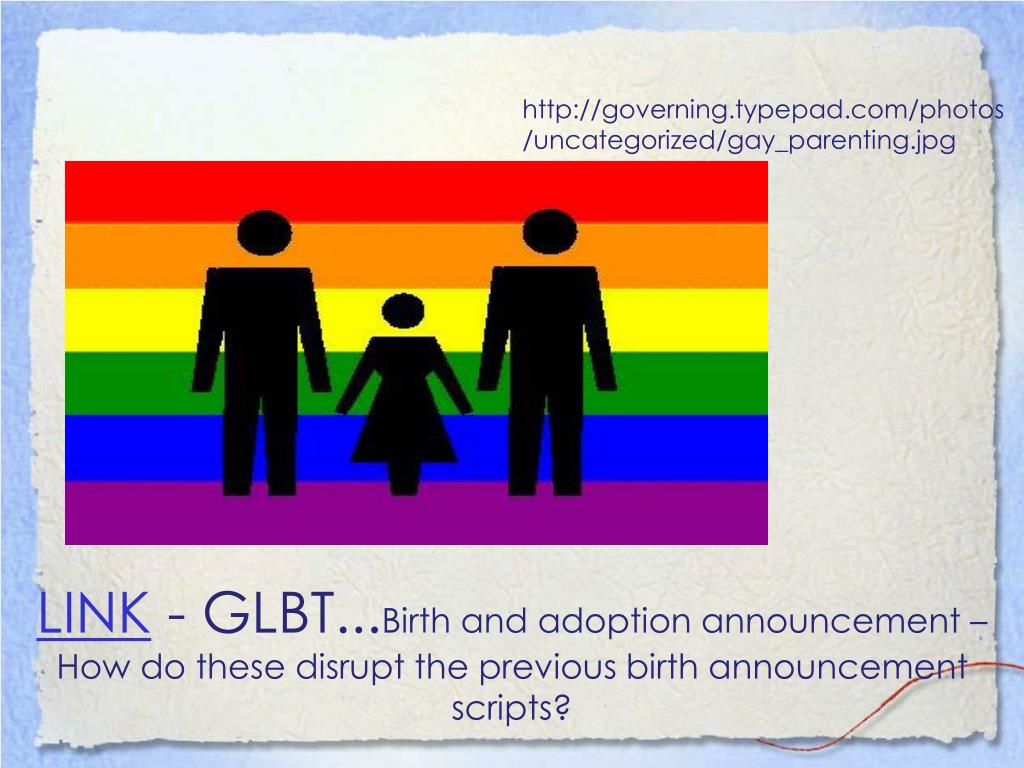 http://governing.typepad.com/photos/uncategorized/gay_parenting.jpg

LINK - GLBT...Birth and adoption announcement – How do these disrupt the previous birth announcement scripts?